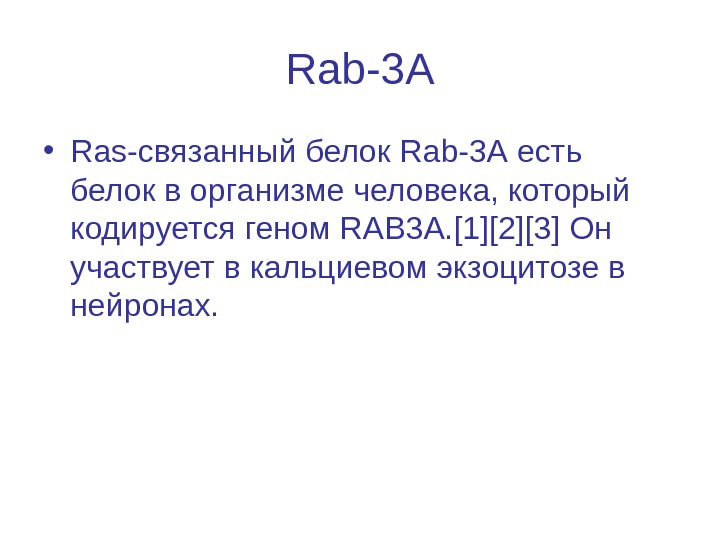 Rab-3A

• Ras-связанный белок Rab-3A есть белок в организме человека, который кодируется геном RAB3A.[1][2][3] Он участвует в кальциевом экзоцитозе в нейронах.